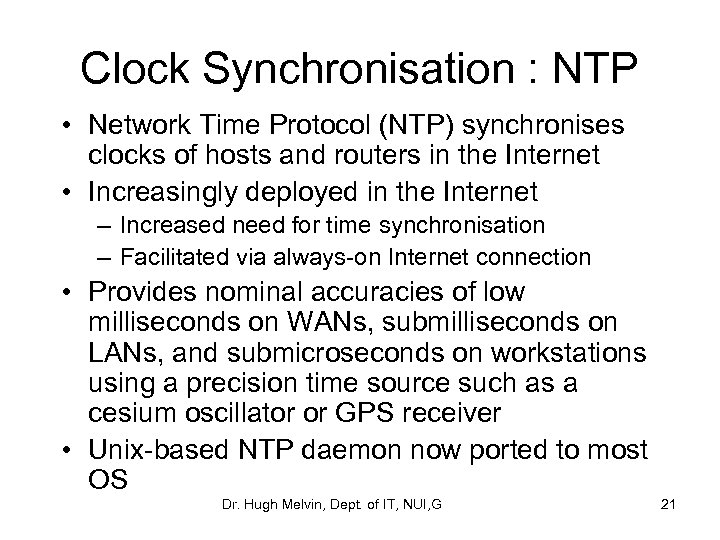 Clock Synchronisation : NTP

• Network Time Protocol (NTP) synchronises clocks of hosts and routers in the Internet
• Increasingly deployed in the Internet
– Increased need for time synchronisation
– Facilitated via always-on Internet connection
• Provides nominal accuracies of low milliseconds on WANs, submilliseconds on LANs, and submicroseconds on workstations using a precision time source such as a cesium oscillator or GPS receiver
• Unix-based NTP daemon now ported to most OS

Dr. Hugh Melvin, Dept. of IT, NUI,G

21